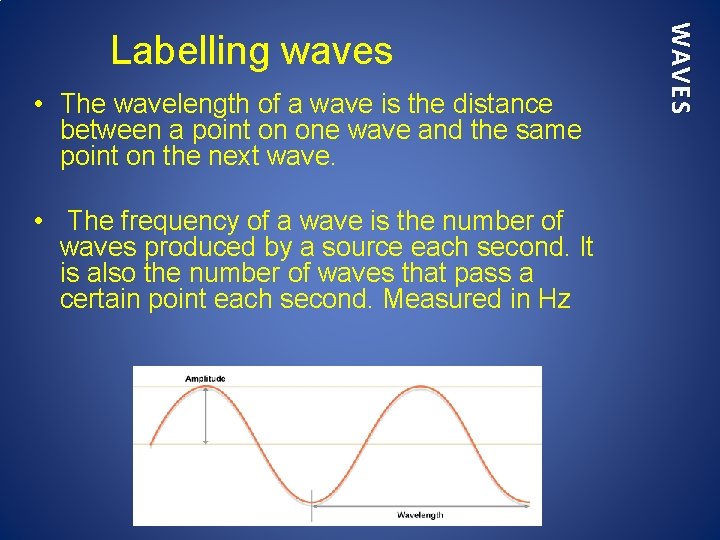 Labelling waves

WAVES

• The wavelength of a wave is the distance between a point on one wave and the same point on the next wave.

• The frequency of a wave is the number of waves produced by a source each second. It is also the number of waves that pass a certain point each second. Measured in Hz

Amplitude

Wavelength